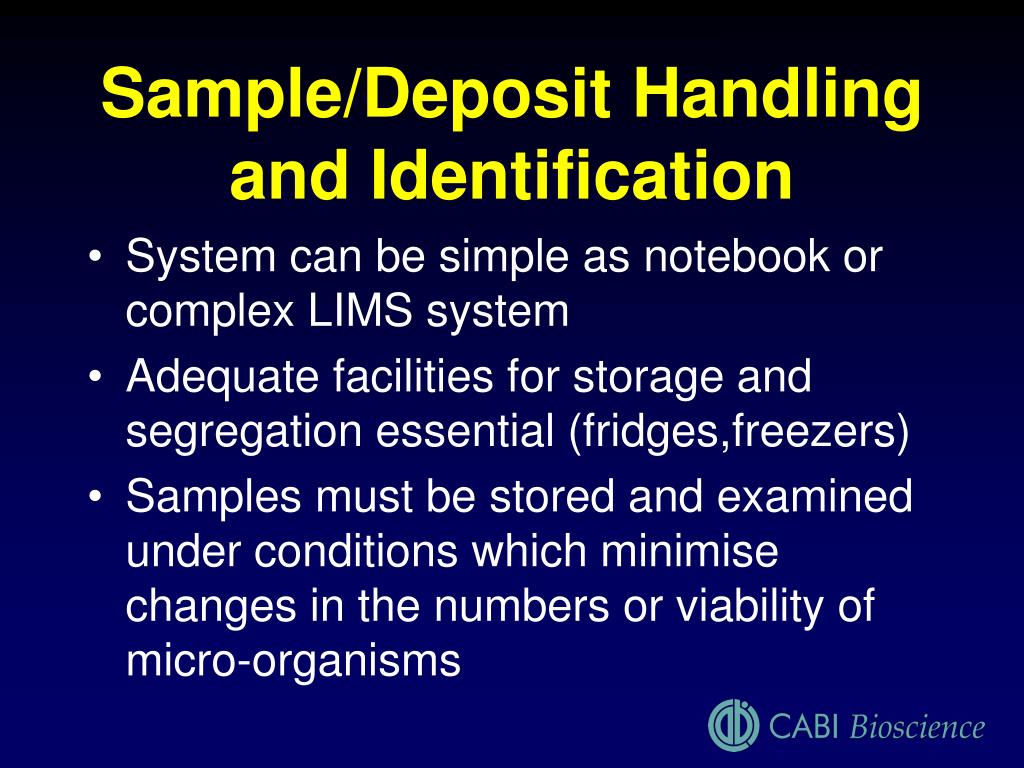 Sample/Deposit Handling and Identification

• System can be simple as notebook or complex LIMS system
• Adequate facilities for storage and segregation essential (fridges,freezers)
• Samples must be stored and examined under conditions which minimise changes in the numbers or viability of micro-organisms

CABI Bioscience